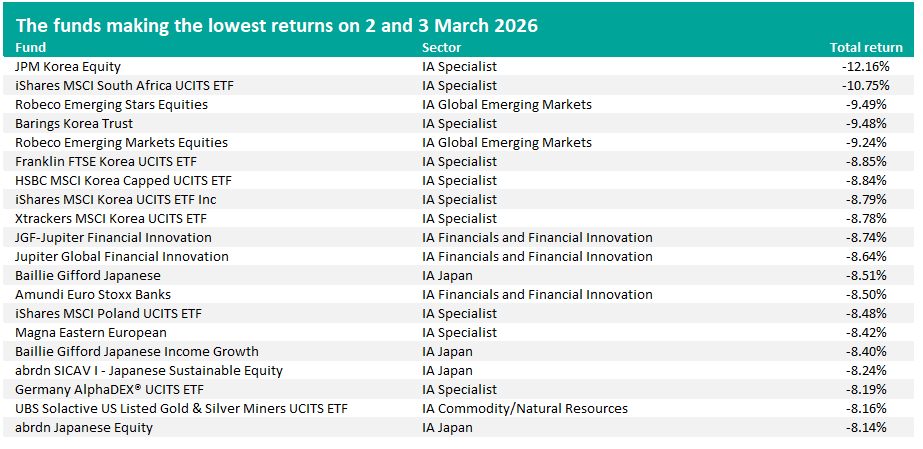 The funds making the lowest returns on 2 and 3 March 2026

| Fund | Sector | Total return |
|---|---|---|
| JPM Korea Equity | IA Specialist | -12.16% |
| iShares MSCI South Africa UCITS ETF | IA Specialist | -10.75% |
| Robeco Emerging Stars Equities | IA Global Emerging Markets | -9.49% |
| Barings Korea Trust | IA Specialist | -9.48% |
| Robeco Emerging Markets Equities | IA Global Emerging Markets | -9.24% |
| Franklin FTSE Korea UCITS ETF | IA Specialist | -8.85% |
| HSBC MSCI Korea Capped UCITS ETF | IA Specialist | -8.84% |
| iShares MSCI Korea UCITS ETF Inc | IA Specialist | -8.79% |
| Xtrackers MSCI Korea UCITS ETF | IA Specialist | -8.78% |
| JGF-Jupiter Financial Innovation | IA Financials and Financial Innovation | -8.74% |
| Jupiter Global Financial Innovation | IA Financials and Financial Innovation | -8.64% |
| Baillie Gifford Japanese | IA Japan | -8.51% |
| Amundi Euro Stoxx Banks | IA Financials and Financial Innovation | -8.50% |
| iShares MSCI Poland UCITS ETF | IA Specialist | -8.48% |
| Magna Eastern European | IA Specialist | -8.42% |
| Baillie Gifford Japanese Income Growth | IA Japan | -8.40% |
| abrdn SICAV I - Japanese Sustainable Equity | IA Japan | -8.24% |
| Germany AlphaDEX® UCITS ETF | IA Specialist | -8.19% |
| UBS Solactive US Listed Gold & Silver Miners UCITS ETF | IA Commodity/Natural Resources | -8.16% |
| abrdn Japanese Equity | IA Japan | -8.14% |